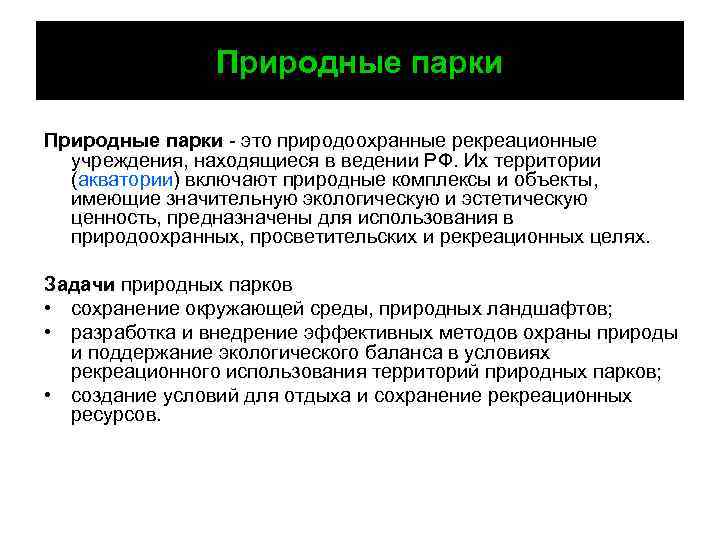 Природные парки

Природные парки - это природоохранные рекреационные учреждения, находящиеся в ведении РФ. Их территории (акватории) включают природные комплексы и объекты, имеющие значительную экологическую и эстетическую ценность, предназначены для использования в природоохранных, просветительских и рекреационных целях.

Задачи природных парков
• сохранение окружающей среды, природных ландшафтов;
• разработка и внедрение эффективных методов охраны природы и поддержание экологического баланса в условиях рекреационного использования территорий природных парков;
• создание условий для отдыха и сохранение рекреационных ресурсов.